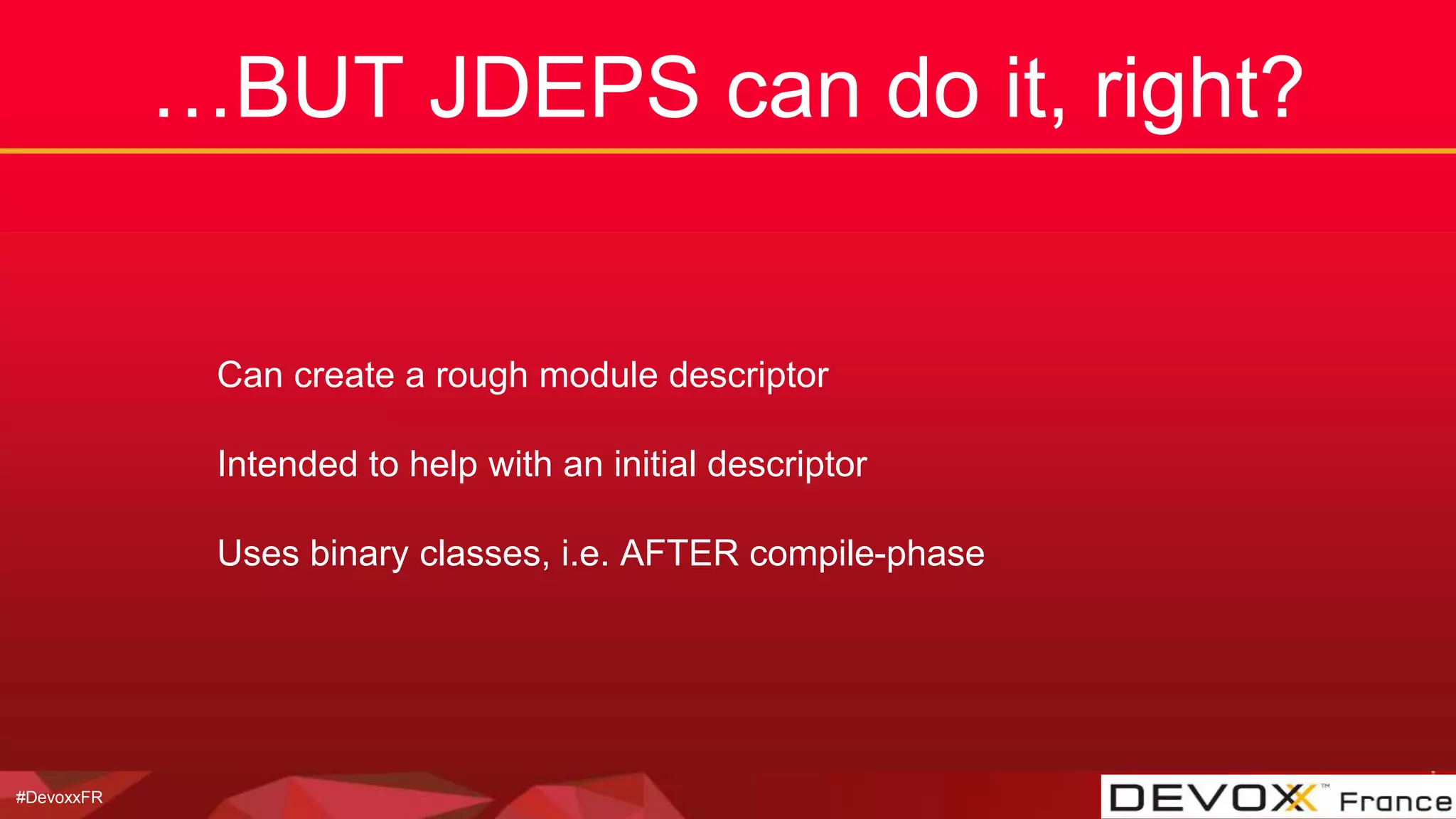 …BUT JDEPS can do it, right?

Can create a rough module descriptor

Intended to help with an initial descriptor

Uses binary classes, i.e. AFTER compile-phase

#DevoxxFR

DEVOXX™ France